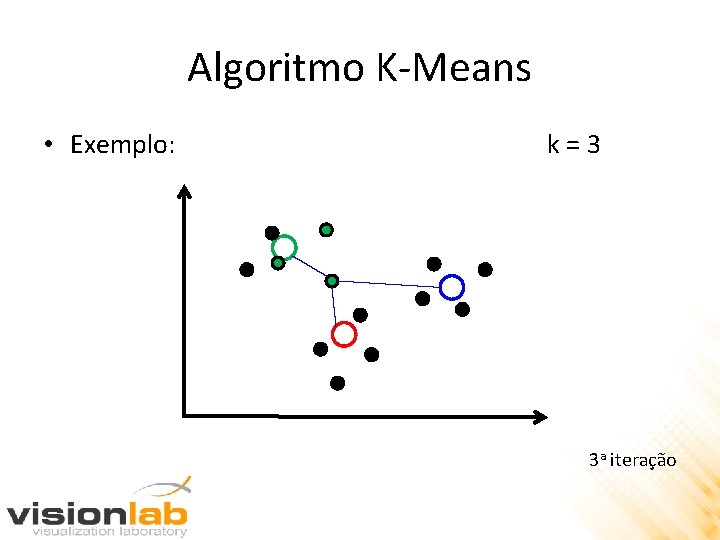 Algoritmo K-Means

• Exemplo: k = 3

3ª iteração

visionlab
visualization laboratory